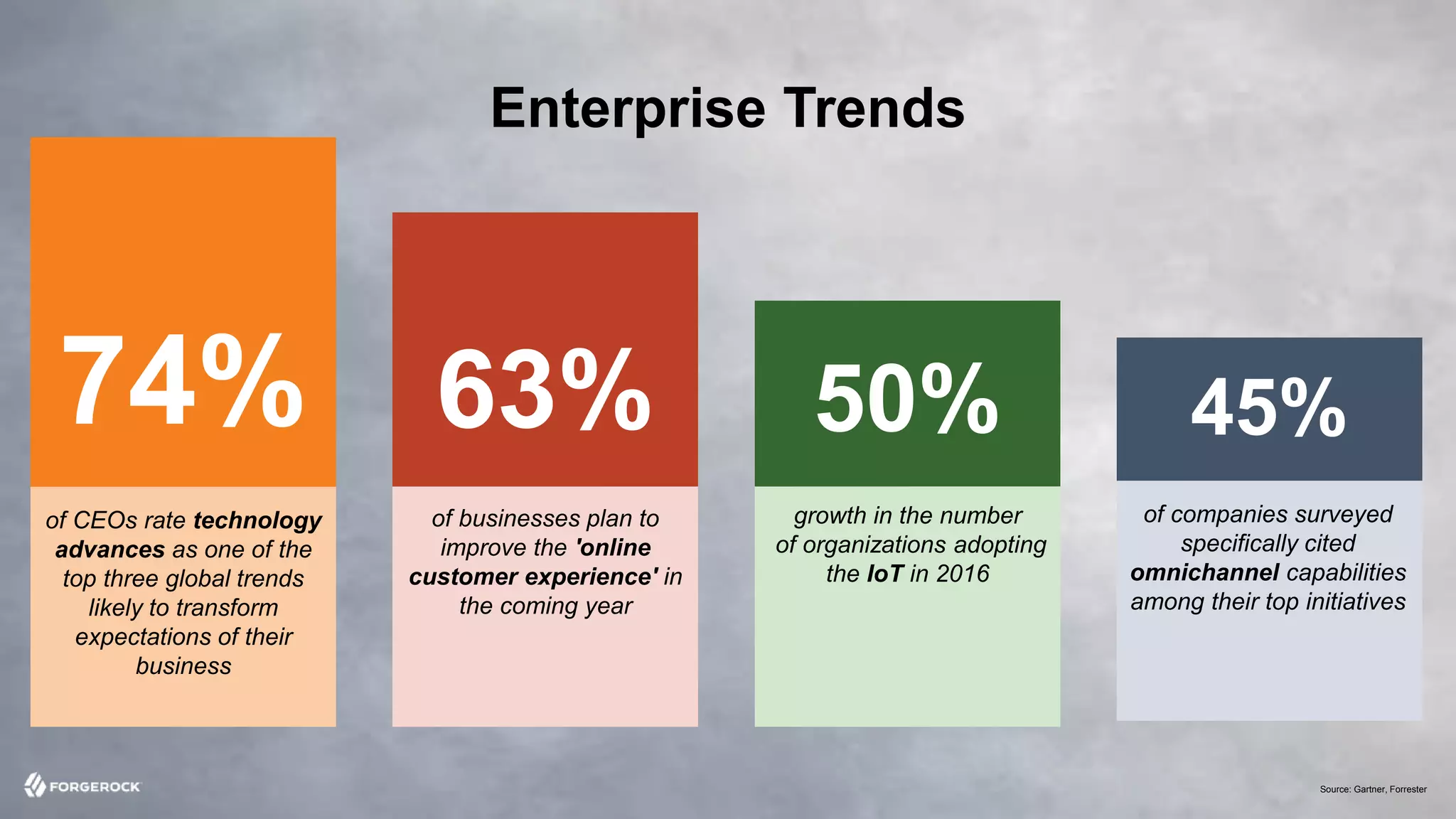 Enterprise Trends

74%

of CEOs rate technology advances as one of the top three global trends likely to transform expectations of their business

63%

of businesses plan to improve the 'online customer experience' in the coming year

50%

growth in the number of organizations adopting the IoT in 2016

45%

of companies surveyed specifically cited omnichannel capabilities among their top initiatives

FORGEROCK

Source: Gartner, Forrester